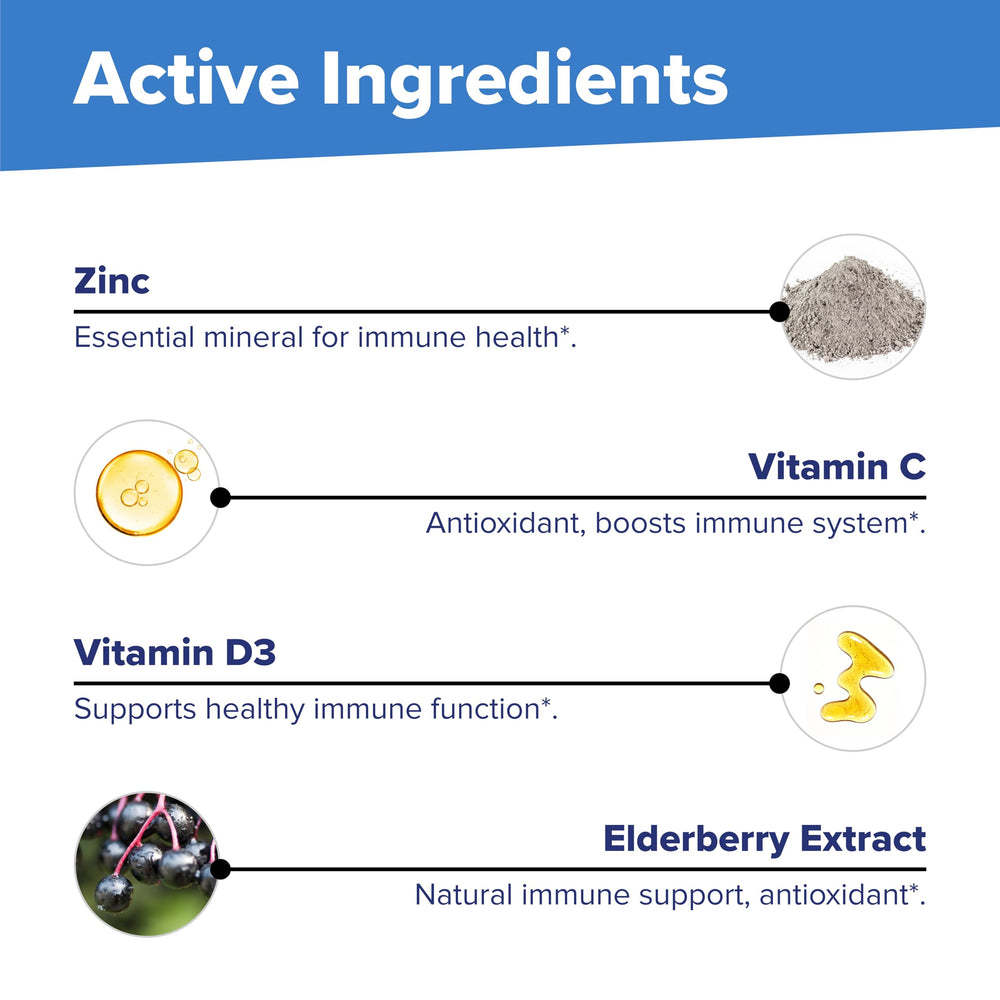 Active Ingredients

Zinc
Essential mineral for immune health*.

Vitamin C
Antioxidant, boosts immune system*.

Vitamin D3
Supports healthy immune function*.

Elderberry Extract
Natural immune support, antioxidant*.